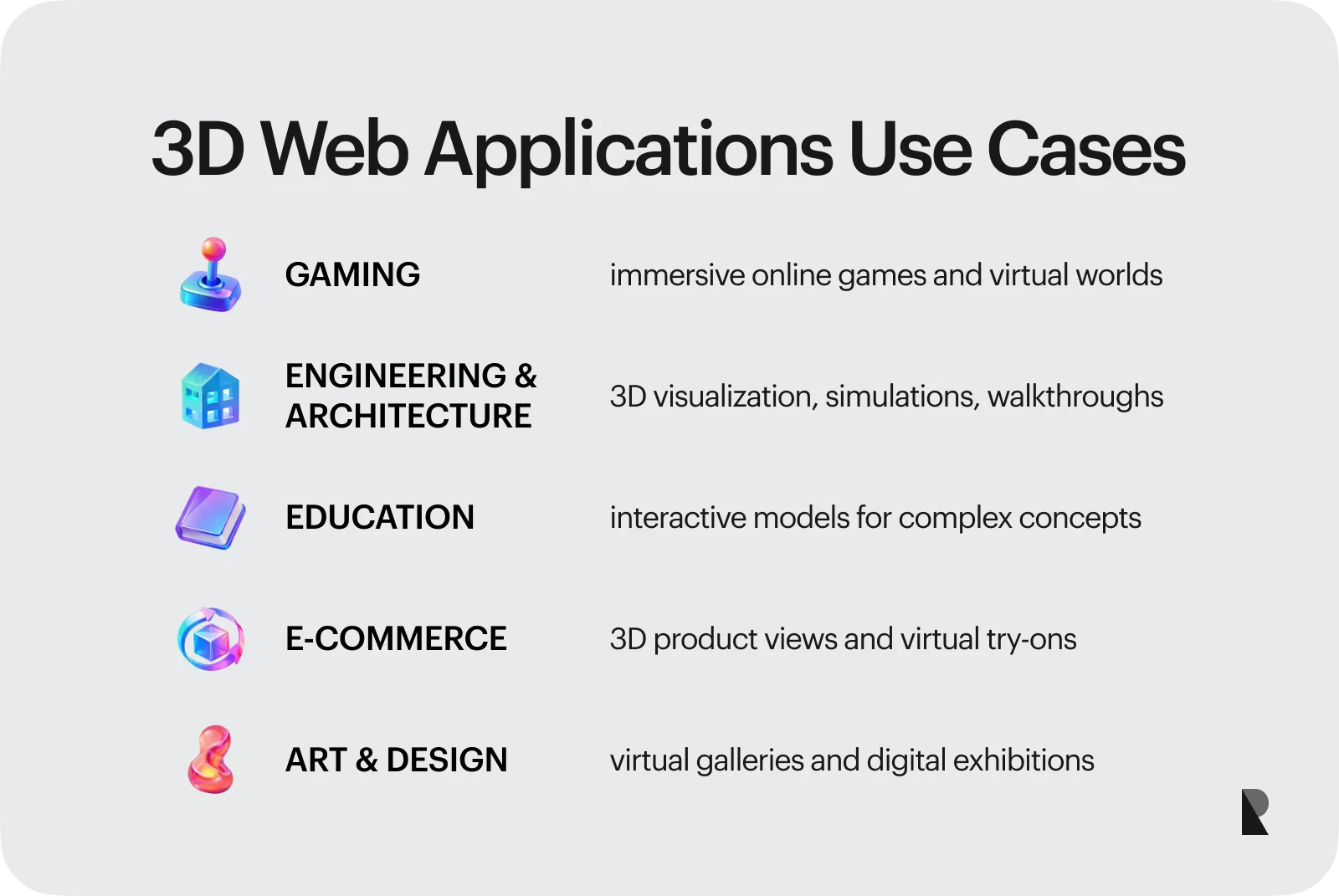 3D Web Applications Use Cases

GAMING

immersive online games and virtual worlds

ENGINEERING & ARCHITECTURE

3D visualization, simulations, walkthroughs

EDUCATION

interactive models for complex concepts

E-COMMERCE

3D product views and virtual try-ons

ART & DESIGN

virtual galleries and digital exhibitions